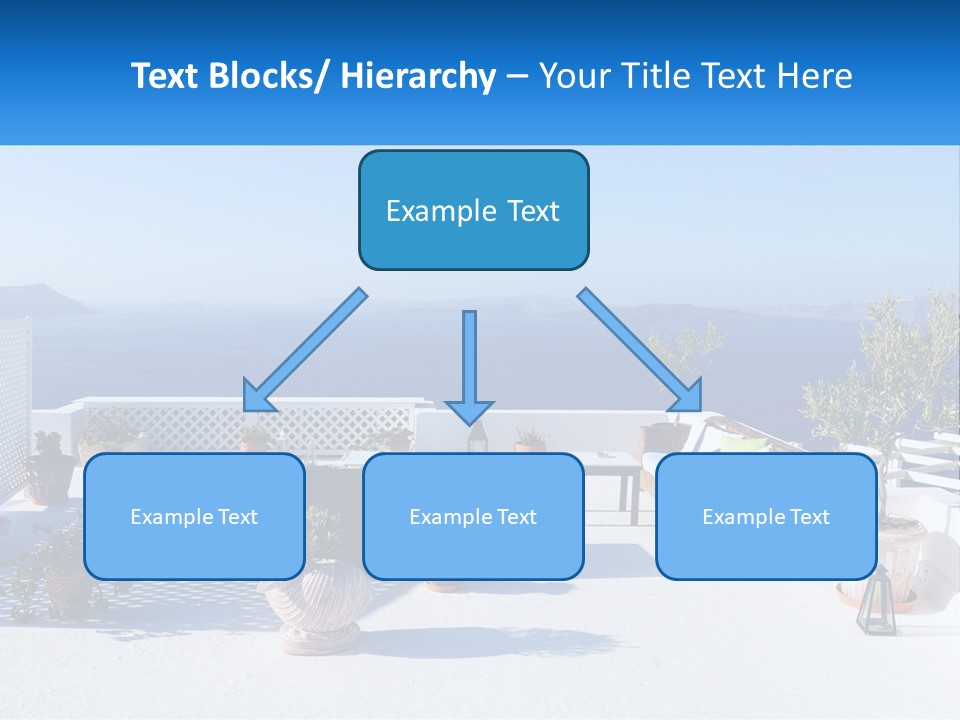 Text Blocks/ Hierarchy – Your Title Text Here

Example Text

Example Text

Example Text

Example Text